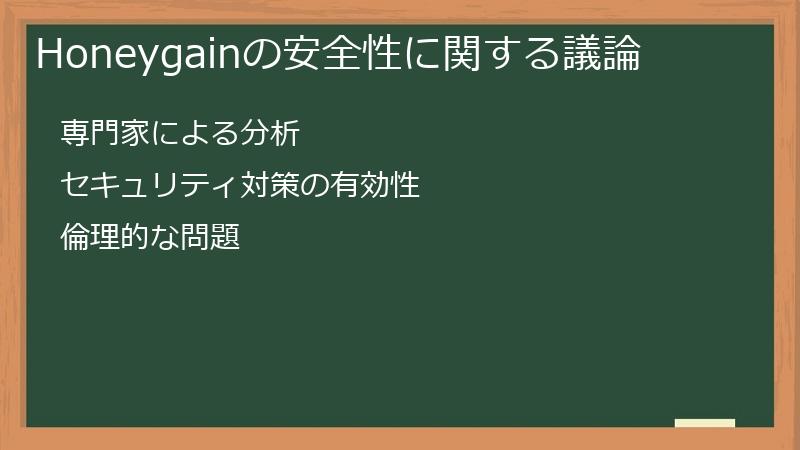 Honeygainの安全性に関する議論

専門家による分析

セキュリティ対策の有効性

倫理的な問題